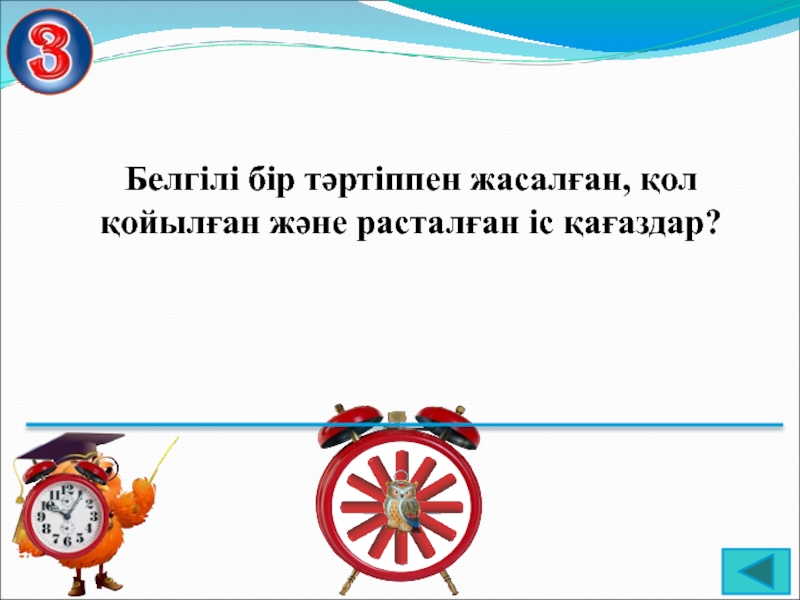 3

Белгілі бір тәртіппен жасалған, қол қойылған және расталған іс қағаздар?

12
1
2
3
4
5
6
7
8
9
10
11